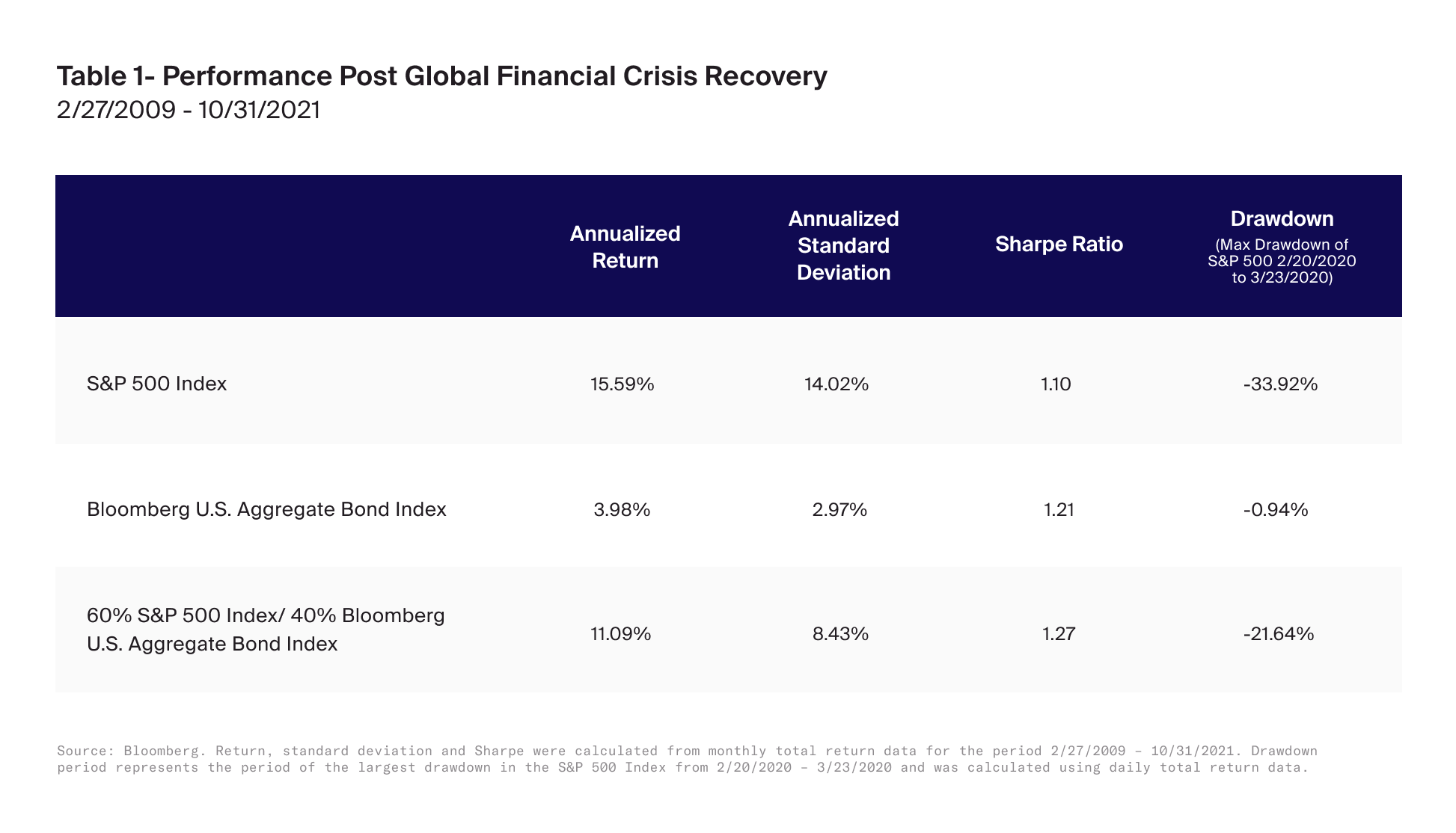 Table 1- Performance Post Global Financial Crisis Recovery
2/27/2009 - 10/31/2021

| | Annualized Return | Annualized Standard Deviation | Sharpe Ratio | Drawdown (Max Drawdown of S&P 500 2/20/2020 to 3/23/2020) |
|---|---|---|---|---|
| S&P 500 Index | 15.59% | 14.02% | 1.10 | -33.92% |
| Bloomberg U.S. Aggregate Bond Index | 3.98% | 2.97% | 1.21 | -0.94% |
| 60% S&P 500 Index/ 40% Bloomberg U.S. Aggregate Bond Index | 11.09% | 8.43% | 1.27 | -21.64% |

Source: Bloomberg. Return, standard deviation and Sharpe were calculated from monthly total return data for the period 2/27/2009 - 10/31/2021. Drawdown period represents the period of the largest drawdown in the S&P 500 Index from 2/20/2020 - 3/23/2020 and was calculated using daily total return data.